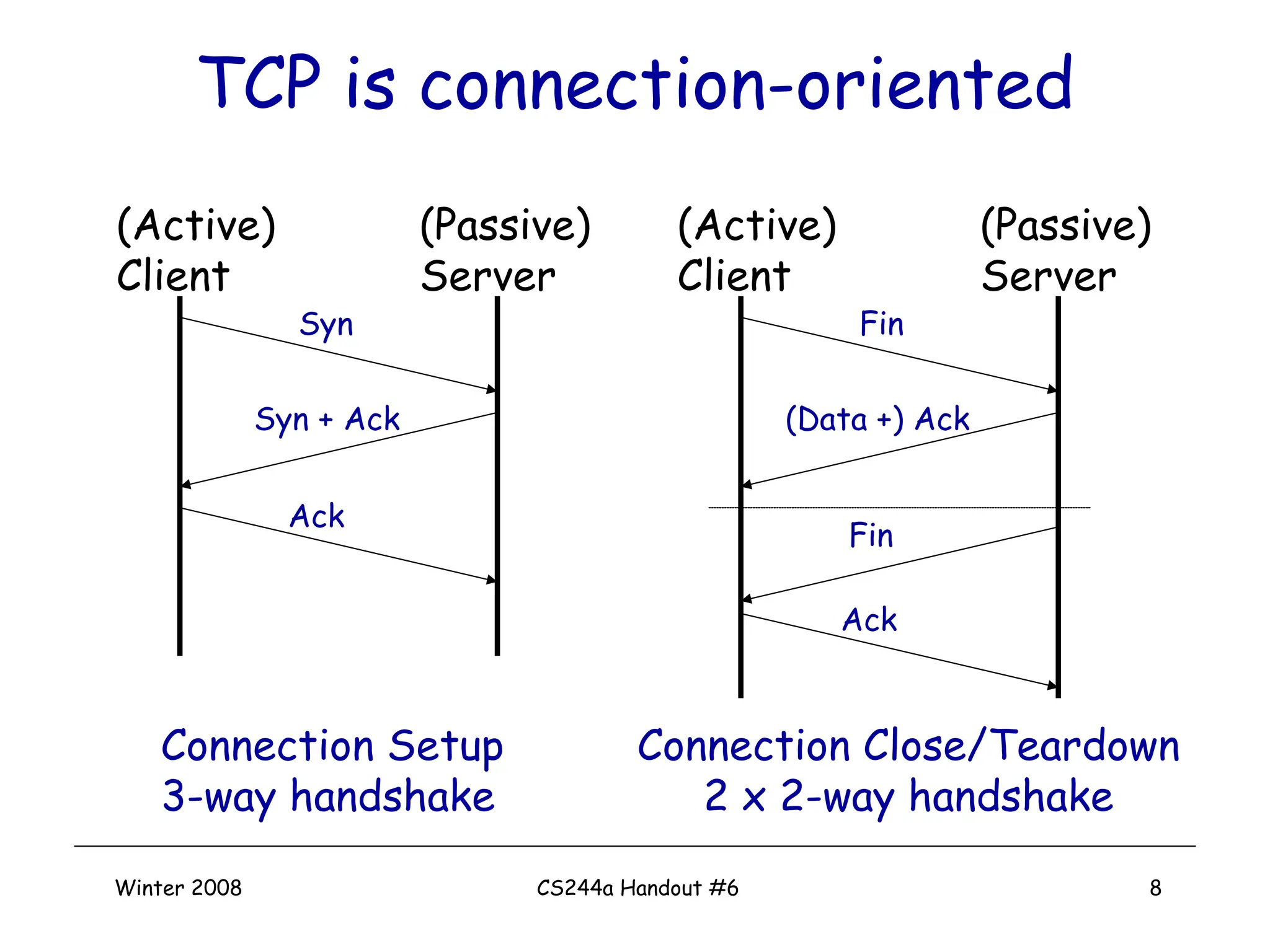 TCP is connection-oriented

(Active) Client

(Passive) Server

Syn

Syn + Ack

Ack

Connection Setup
3-way handshake

(Active) Client

(Passive) Server

Fin

(Data +) Ack

Fin

Ack

Connection Close/Teardown
2 x 2-way handshake

Winter 2008

CS244a Handout #6

8